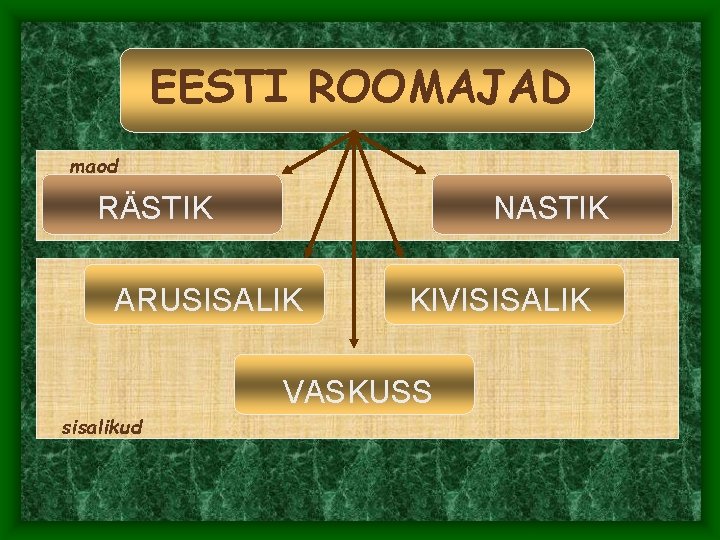 EESTI ROOMAJAD

maod

RÄSTIK

NASTIK

ARUSISALIK

KIVISISALIK

VASKUSS

sisalikud